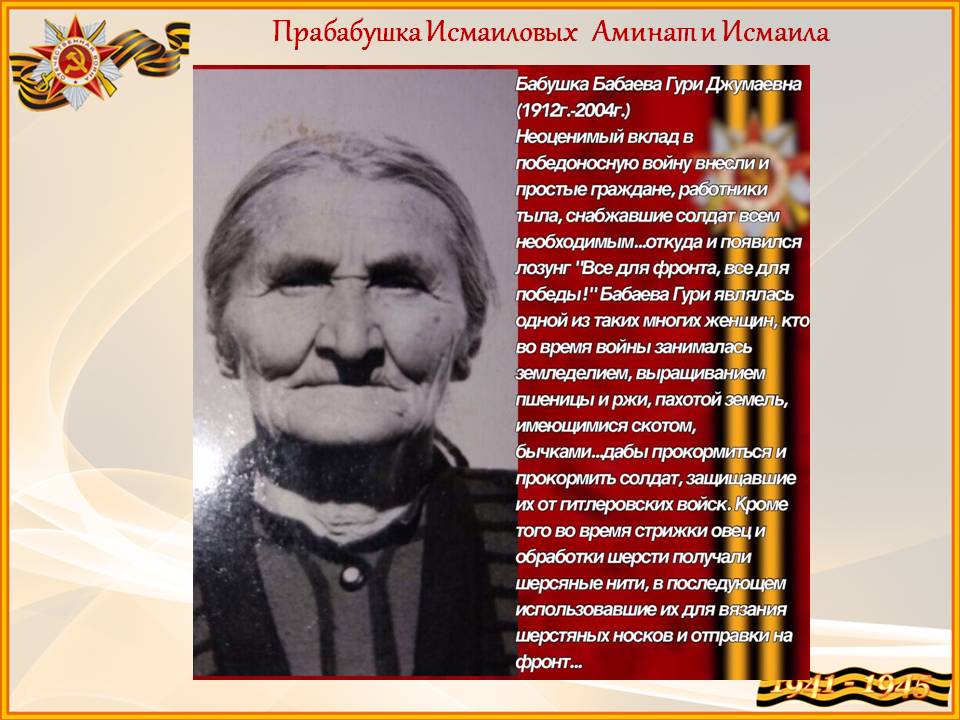 Прабабушка Исмаиловых Аминат и Исмаила

Бабушка Бабаева Гури Джумаевна (1912г.-2004г.)
Неоценимый вклад в победоносную войну внесли и простые граждане, работники тыла, снабжавшие солдат всем необходимым...откуда и появился лозунг "Все для фронта, все для победы!" Бабаева Гури являлась одной из таких многих женщин, кто во время войны занималась земледелием, выращиванием пшеницы и ржи, пахотой земель, имеющимися скотом, бычками...дабы прокормиться и прокормить солдат, защищавшие их от гитлеровских войск. Кроме того во время стрижки овец и обработки шерсти получали шерсяные нити, в последующем использовавшие их для вязания шерстяных носков и отправки на фронт...

1941 - 1945